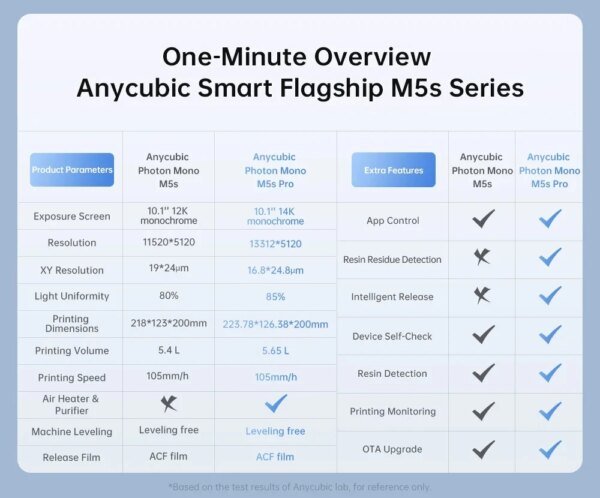 One-Minute Overview
Anycubic Smart Flagship M5s Series

| Product Parameters | Anycubic Photon Mono M5s | Anycubic Photon Mono M5s Pro |
|---|---|---|
| Exposure Screen | 10.1'' 12K monochrome | 10.1'' 14K monochrome |
| Resolution | 11520*5120 | 13312*5120 |
| XY Resolution | 19*24μm | 16.8*24.8μm |
| Light Uniformity | 80% | 85% |
| Printing Dimensions | 218*123*200mm | 223.78*126.38*200mm |
| Printing Volume | 5.4 L | 5.65 L |
| Printing Speed | 105mm/h | 105mm/h |
| Air Heater & Purifier | ✗ | ✓ |
| Machine Leveling | Leveling free | Leveling free |
| Release Film | ACF film | ACF film |

| Extra Features | Anycubic Photon Mono M5s | Anycubic Photon Mono M5s Pro |
|---|---|---|
| App Control | ✓ | ✓ |
| Resin Residue Detection | ✗ | ✓ |
| Intelligent Release | ✗ | ✓ |
| Device Self-Check | ✓ | ✓ |
| Resin Detection | ✓ | ✓ |
| Printing Monitoring | ✓ | ✓ |
| OTA Upgrade | ✓ | ✓ |

*Based on the test results of Anycubic lab, for reference only.